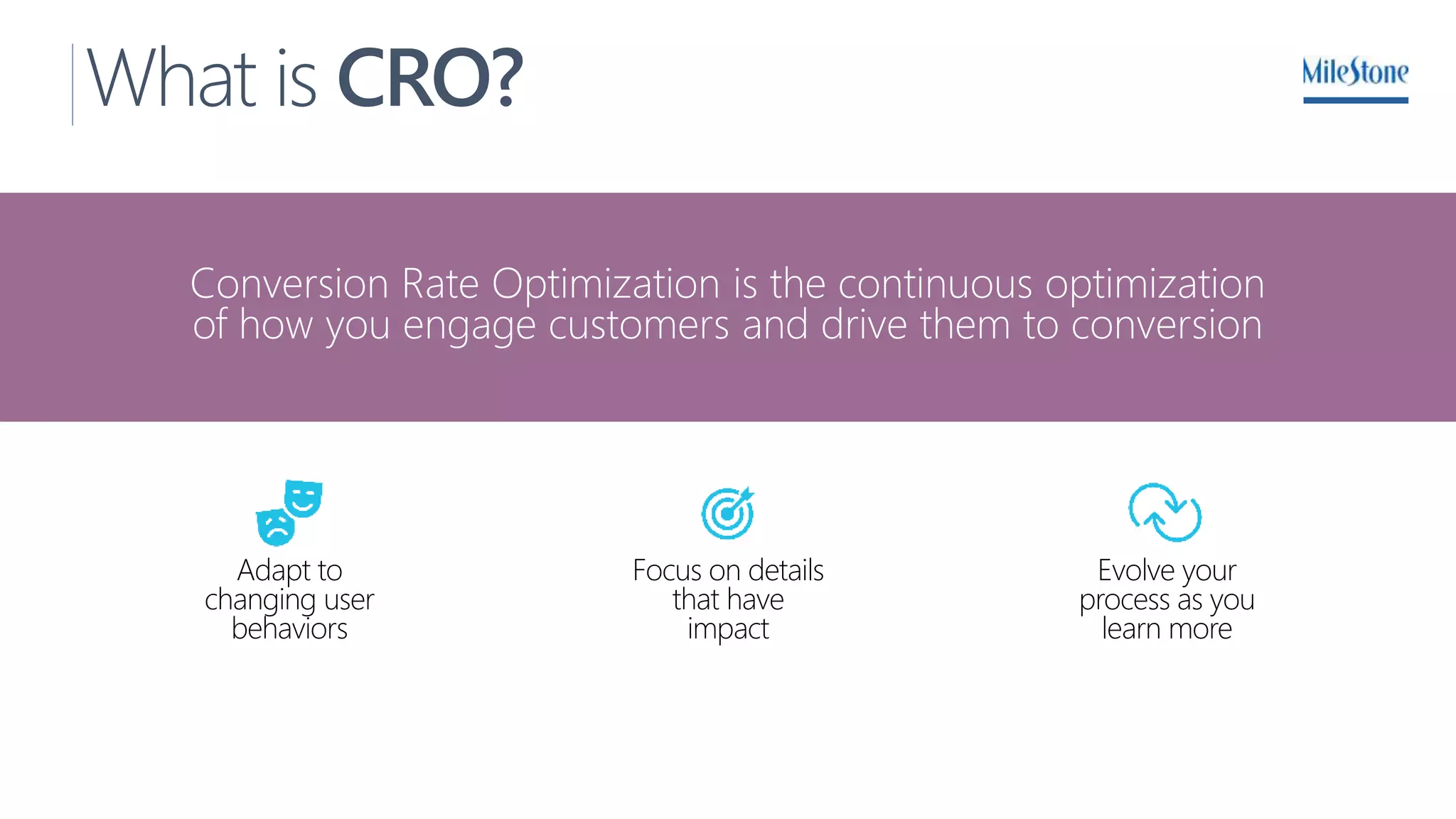 What is CRO?

MileStone

Conversion Rate Optimization is the continuous optimization of how you engage customers and drive them to conversion

Adapt to changing user behaviors

Focus on details that have impact

Evolve your process as you learn more